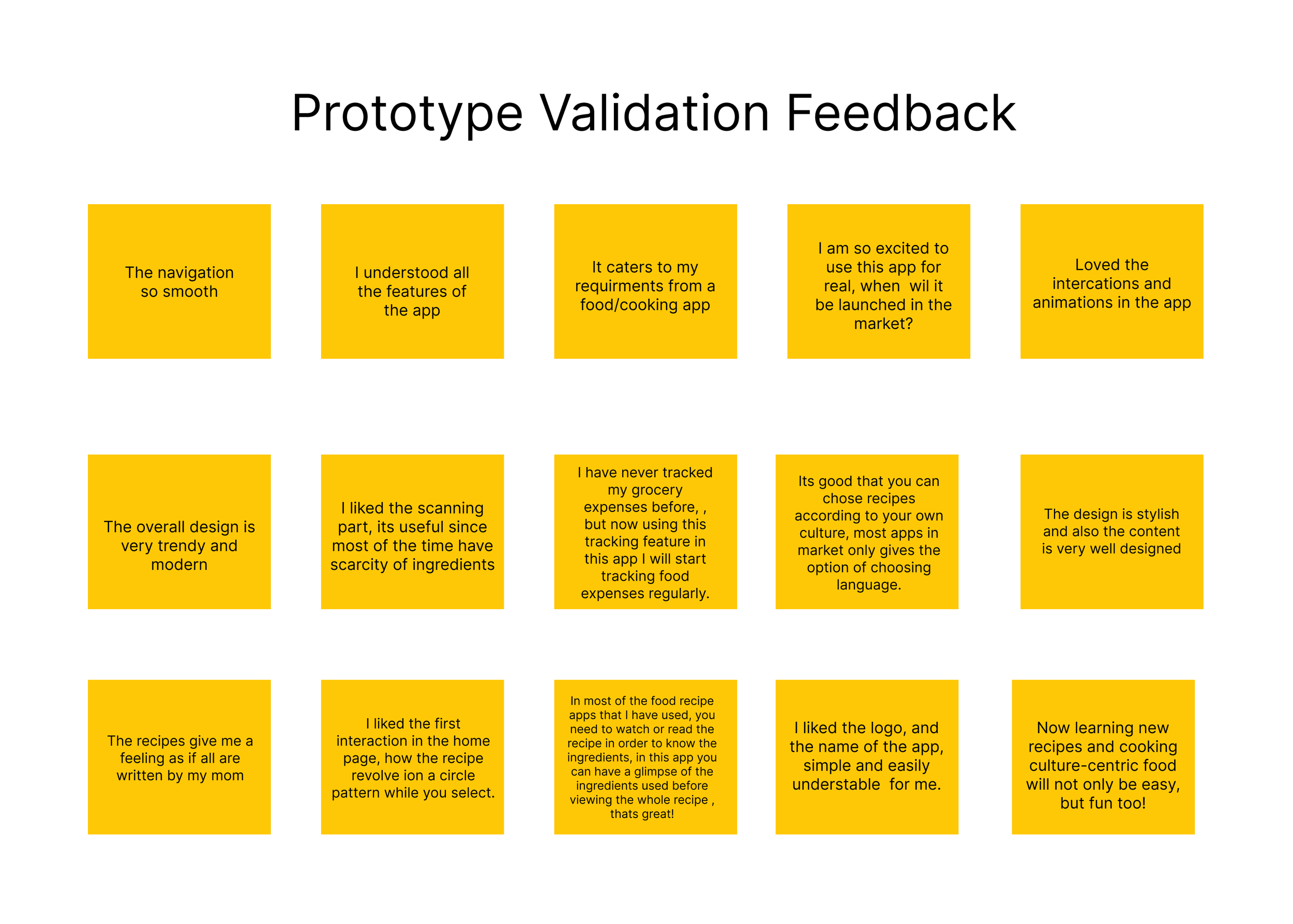 Prototype Validation Feedback

The navigation so smooth

I understood all the features of the app

It caters to my requirments from a food/cooking app

I am so excited to use this app for real, when wil it be launched in the market?

Loved the intercations and animations in the app

The overall design is very trendy and modern

I liked the scanning part, its useful since most of the time have scarcity of ingredients

I have never tracked my grocery expenses before, , but now using this tracking feature in this app I will start tracking food expenses regularly.

Its good that you can chose recipes according to your own culture, most apps in market only gives the option of choosing language.

The design is stylish and also the content is very well designed

The recipes give me a feeling as if all are written by my mom

I liked the first interaction in the home page, how the recipe revolve ion a circle pattern while you select.

In most of the food recipe apps that I have used, you need to watch or read the recipe in order to know the ingredients, in this app you can have a glimpse of the ingredients used before viewing the whole recipe , thats great!

I liked the logo, and the name of the app, simple and easily understable for me.

Now learning new recipes and cooking culture-centric food will not only be easy, but fun too!